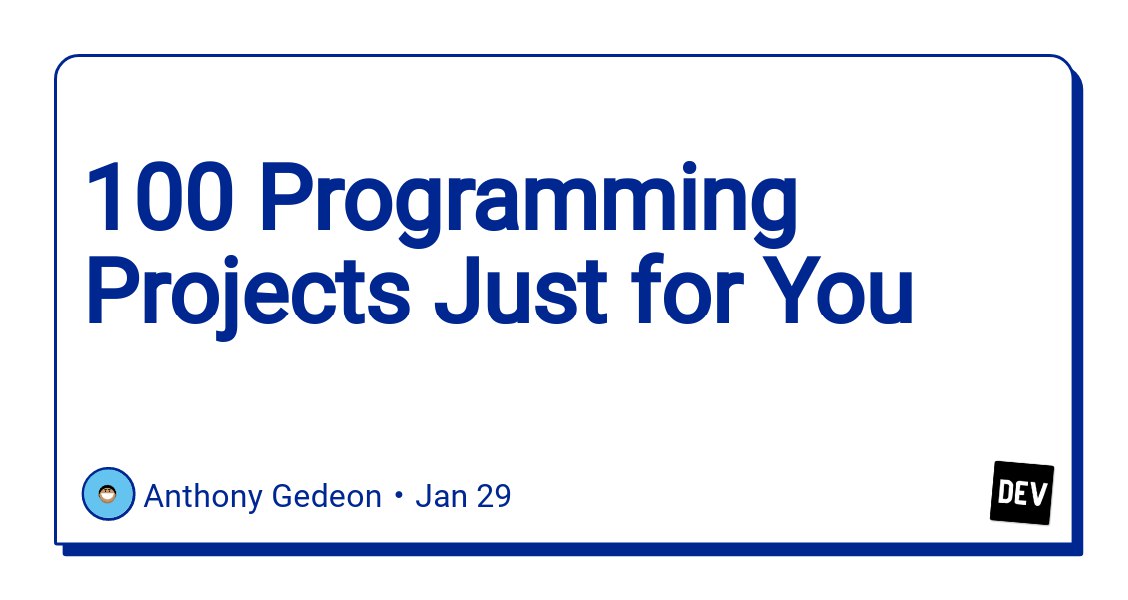 100 Programming Projects Just for You

Anthony Gedeon • Jan 29

DEV